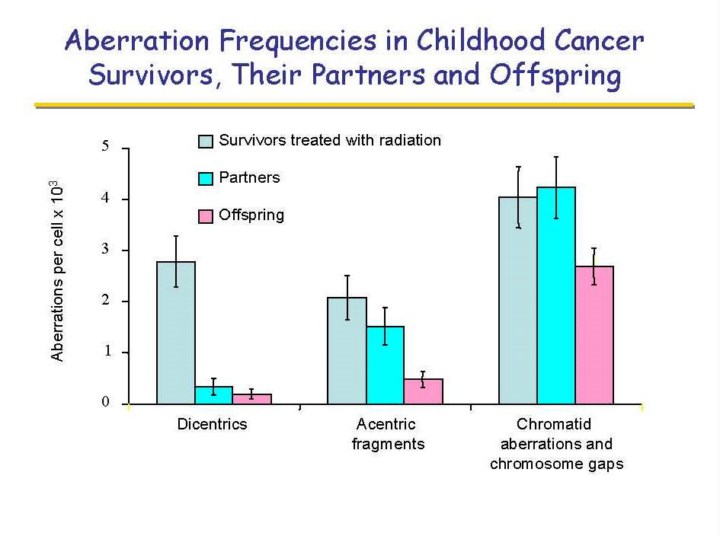 Aberration Frequencies in Childhood Cancer Survivors, Their Partners and Offspring

Survivors treated with radiation

Partners

Offspring

Aberrations per cell x $10^3$

5
4
3
2
1
0

Dicentrics

Acentric fragments

Chromatid aberrations and chromosome gaps